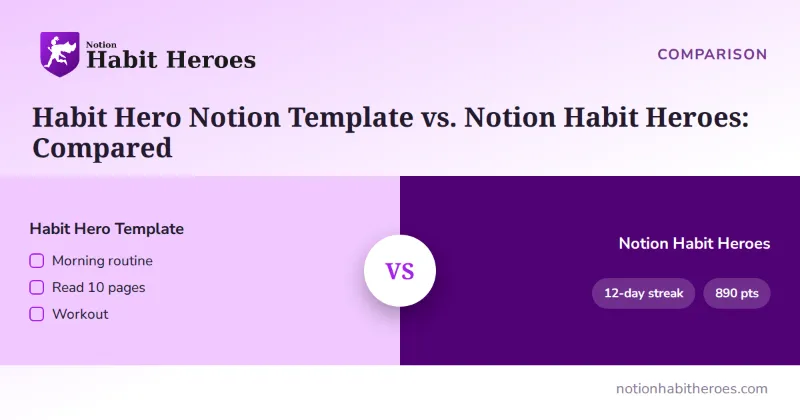 Notion
Habit Heroes

COMPARISON

Habit Hero Notion Template vs. Notion Habit Heroes: Compared

Habit Hero Template

Morning routine

Read 10 pages

Workout

VS

Notion Habit Heroes

12-day streak

890 pts

notionhabitheroes.com